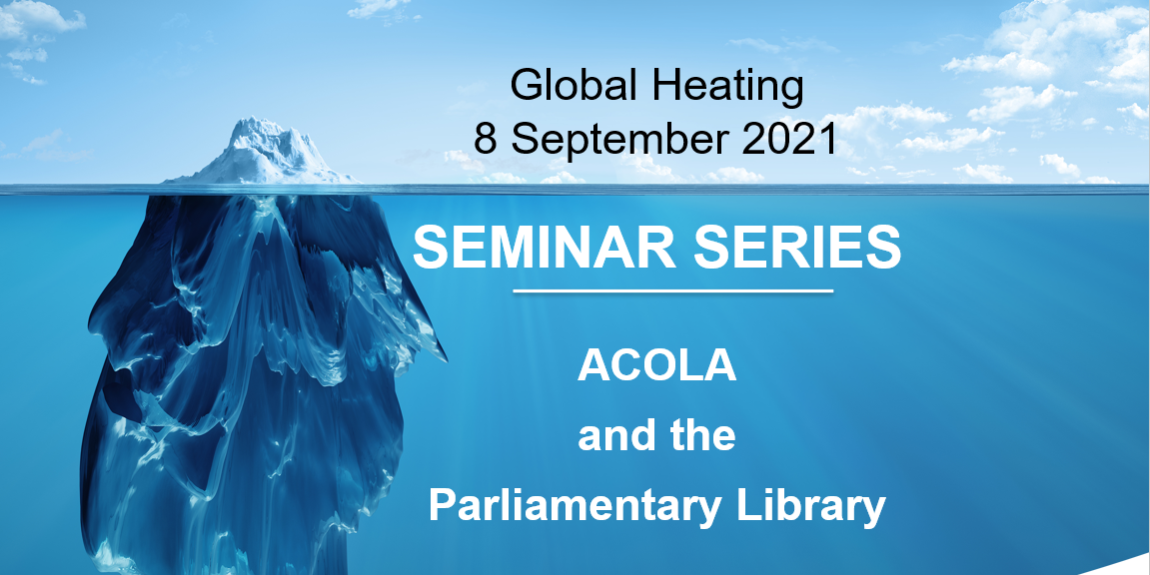 Global Heating
8 September 2021

SEMINAR SERIES

ACOLA
and the
Parliamentary Library